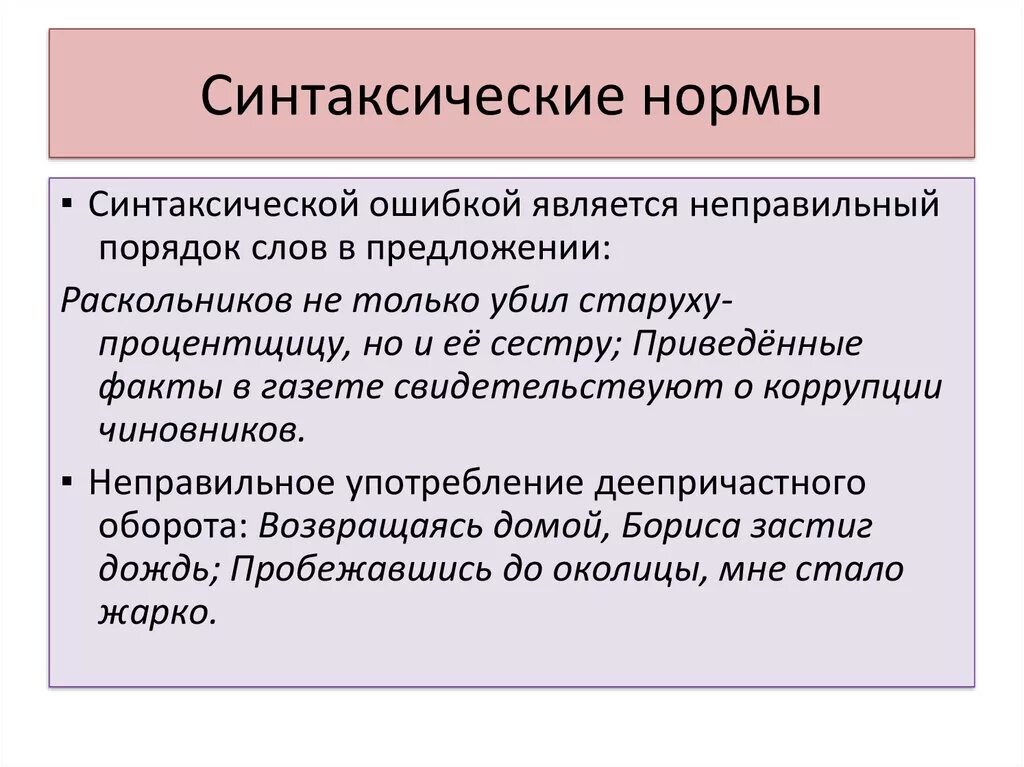 Синтаксические нормы

▪ Синтаксической ошибкой является неправильный порядок слов в предложении:

Раскольников не только убил старуху-процентщицу, но и её сестру; Приведённые факты в газете свидетельствуют о коррупции чиновников.

▪ Неправильное употребление деепричастного оборота: Возвращаясь домой, Бориса застиг дождь; Пробежавшись до околицы, мне стало жарко.